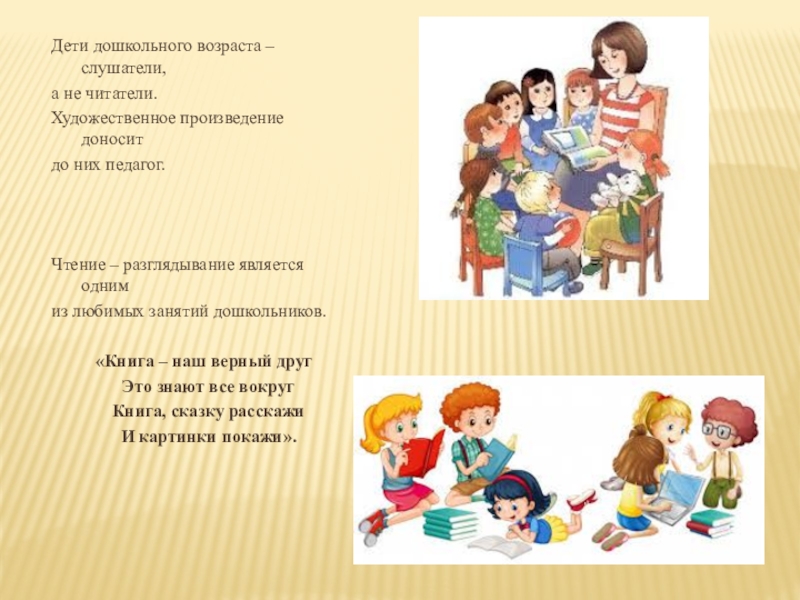 Дети дошкольного возраста – слушатели,
а не читатели.
Художественное произведение доносит
до них педагог.

Чтение – разглядывание является одним
из любимых занятий дошкольников.

«Книга – наш верный друг
Это знают все вокруг
Книга, сказку расскажи
И картинки покажи».